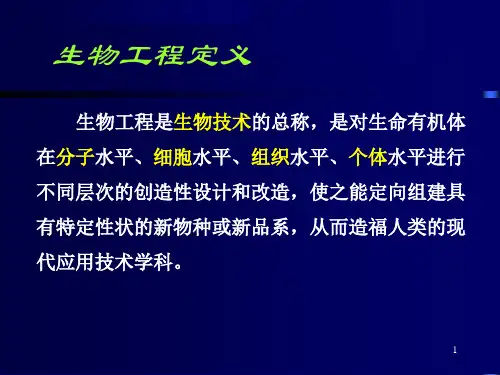 生物工程定义

生物工程是生物技术的总称，是对生命有机体在分子水平、细胞水平、组织水平、个体水平进行不同层次的创造性设计和改造，使之能定向组建具有特定性状的新物种或新品系，从而造福人类的现代应用技术学科。

1